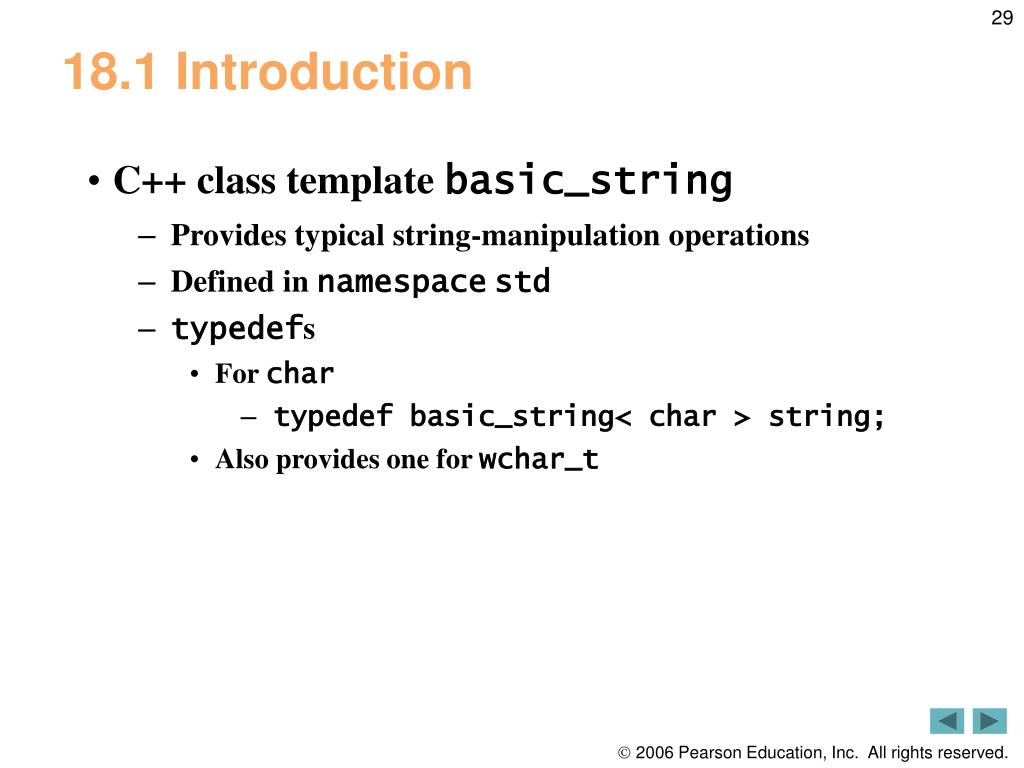 29

18.1 Introduction

• C++ class template basic_string
– Provides typical string-manipulation operations
– Defined in namespace std
– typedefs
• For char
– typedef basic_string< char > string;
• Also provides one for wchar_t

© 2006 Pearson Education, Inc. All rights reserved.